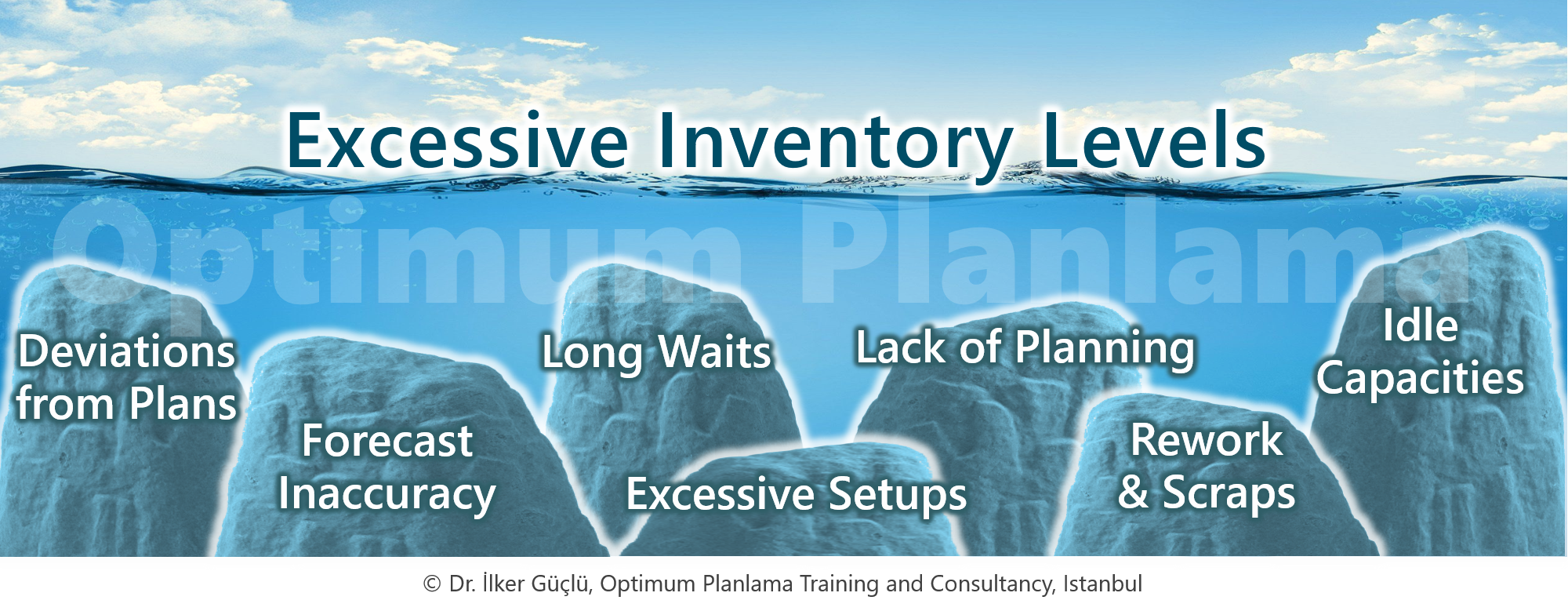 Excessive Inventory Levels

Optimum Planlama

Deviations from Plans

Forecast Inaccuracy

Long Waits

Excessive Setups

Lack of Planning

Rework & Scraps

Idle Capacities

© Dr. İlker Güçlü, Optimum Planlama Training and Consultancy, Istanbul